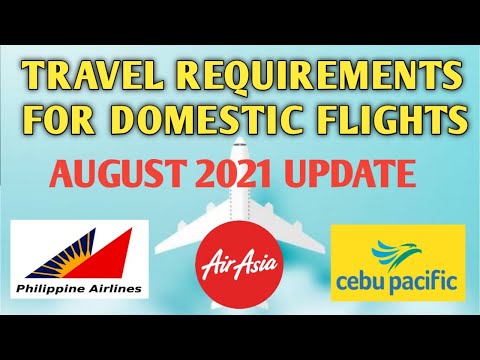 TRAVEL REQUIREMENTS FOR DOMESTIC FLIGHTS

AUGUST 2021 UPDATE

Philippine Airlines

AirAsia

cebu pacific